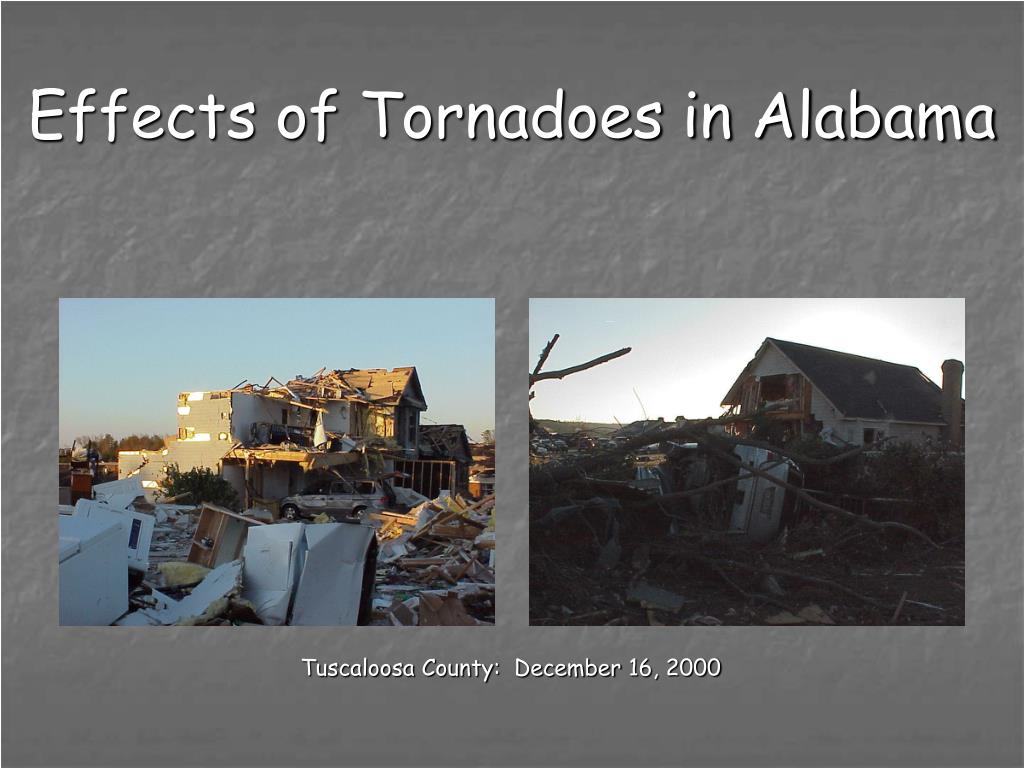 Effects of Tornadoes in Alabama

Tuscaloosa County: December 16, 2000